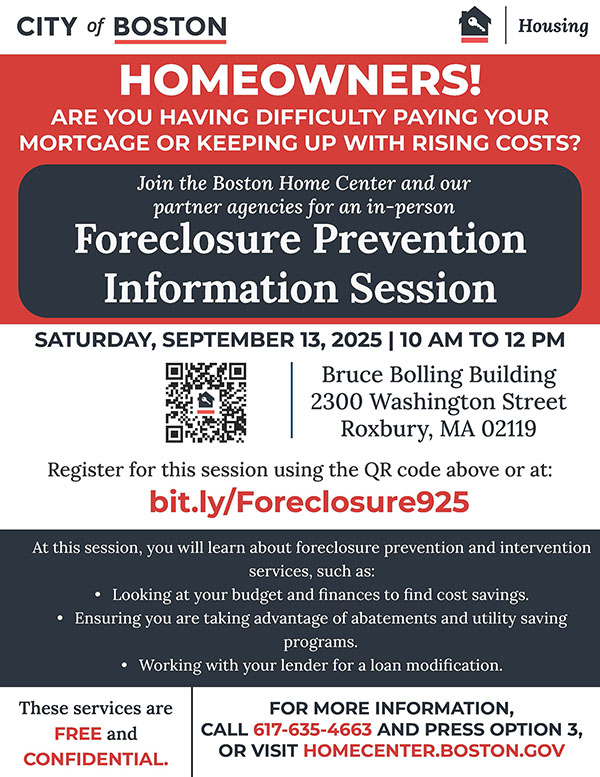 CITY of BOSTON

Housing

HOMEOWNERS!
ARE YOU HAVING DIFFICULTY PAYING YOUR MORTGAGE OR KEEPING UP WITH RISING COSTS?

Join the Boston Home Center and our partner agencies for an in-person
Foreclosure Prevention Information Session

SATURDAY, SEPTEMBER 13, 2025 | 10 AM TO 12 PM

Bruce Bolling Building
2300 Washington Street
Roxbury, MA 02119

Register for this session using the QR code above or at:
bit.ly/Foreclosure925

At this session, you will learn about foreclosure prevention and intervention services, such as:
• Looking at your budget and finances to find cost savings.
• Ensuring you are taking advantage of abatements and utility saving programs.
• Working with your lender for a loan modification.

These services are FREE and CONFIDENTIAL.

FOR MORE INFORMATION, CALL 617-635-4663 AND PRESS OPTION 3, OR VISIT HOMECENTER.BOSTON.GOV